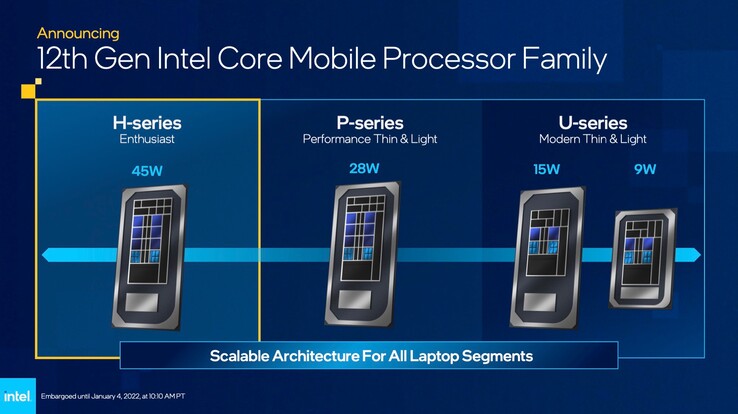 Announcing
12th Gen Intel Core Mobile Processor Family

H-series
Enthusiast

45W

P-series
Performance Thin & Light

28W

U-series
Modern Thin & Light

15W

9W

Scalable Architecture For All Laptop Segments

intel.

Embargoed until January 4, 2022, at 10:10 AM PT